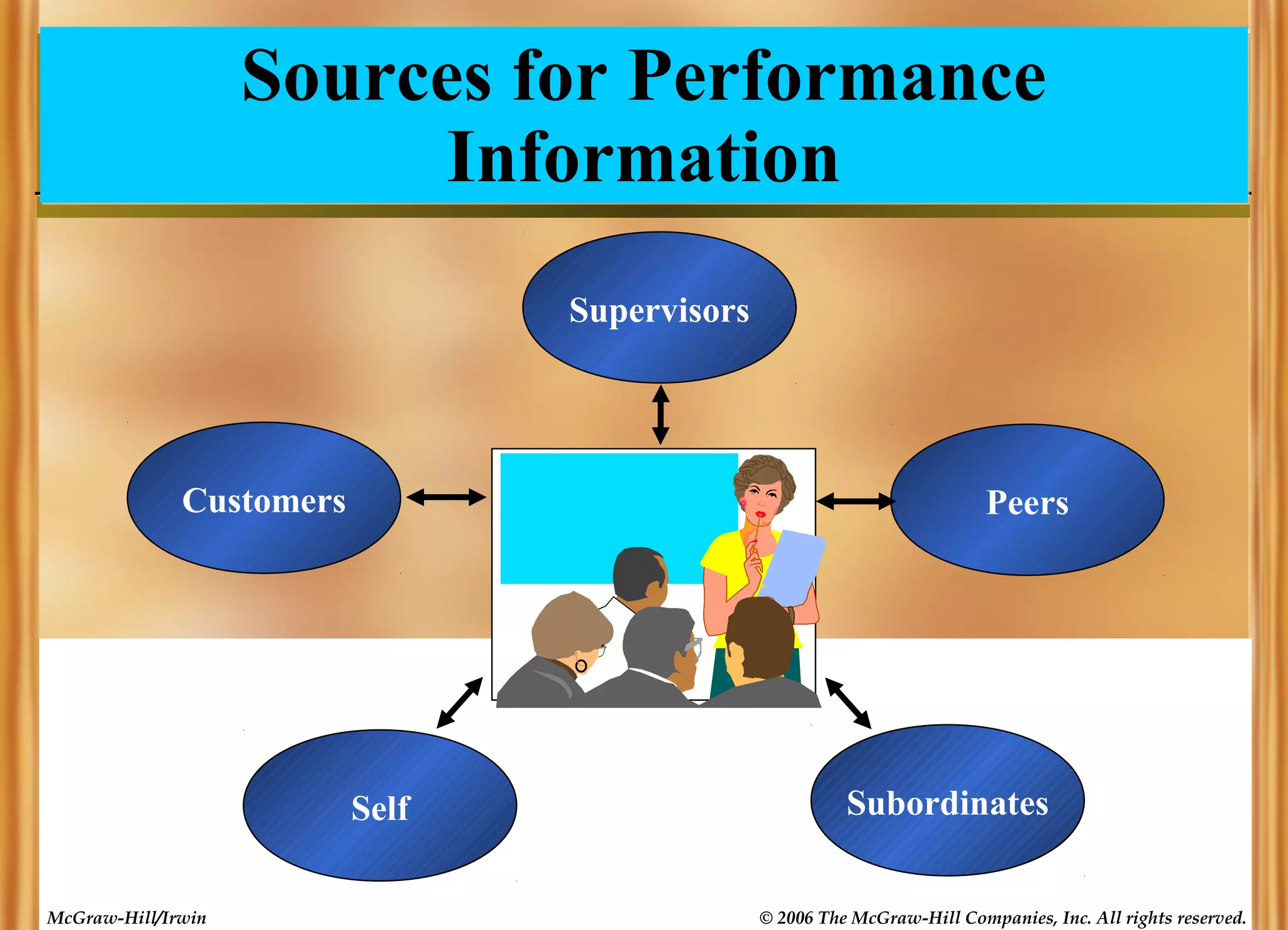 Sources for Performance Information

Supervisors

Customers

Peers

Self

Subordinates

McGraw-Hill/Irwin

© 2006 The McGraw-Hill Companies, Inc. All rights reserved.